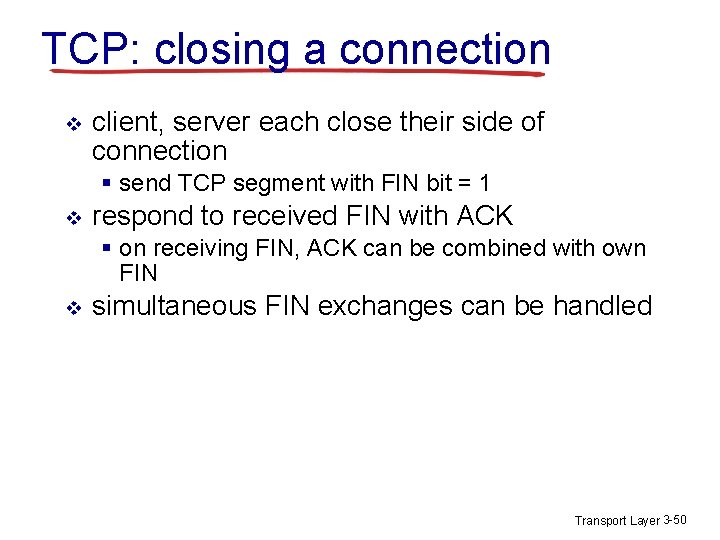 TCP: closing a connection

❖ client, server each close their side of connection

▪ send TCP segment with FIN bit = 1

❖ respond to received FIN with ACK

▪ on receiving FIN, ACK can be combined with own FIN

❖ simultaneous FIN exchanges can be handled

Transport Layer 3-50